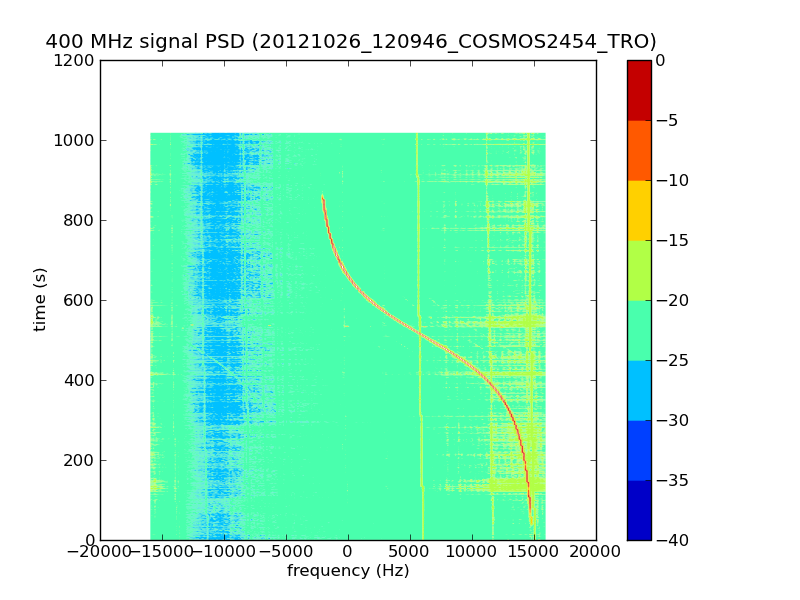 400 MHz signal PSD (20121026_120946_COSMOS2454_TRO)

1200
1000
800
600
400
200
0

time (s)

−20000 −15000 −10000 −5000 0 5000 10000 15000 20000

frequency (Hz)

0
−5
−10
−15
−20
−25
−30
−35
−40